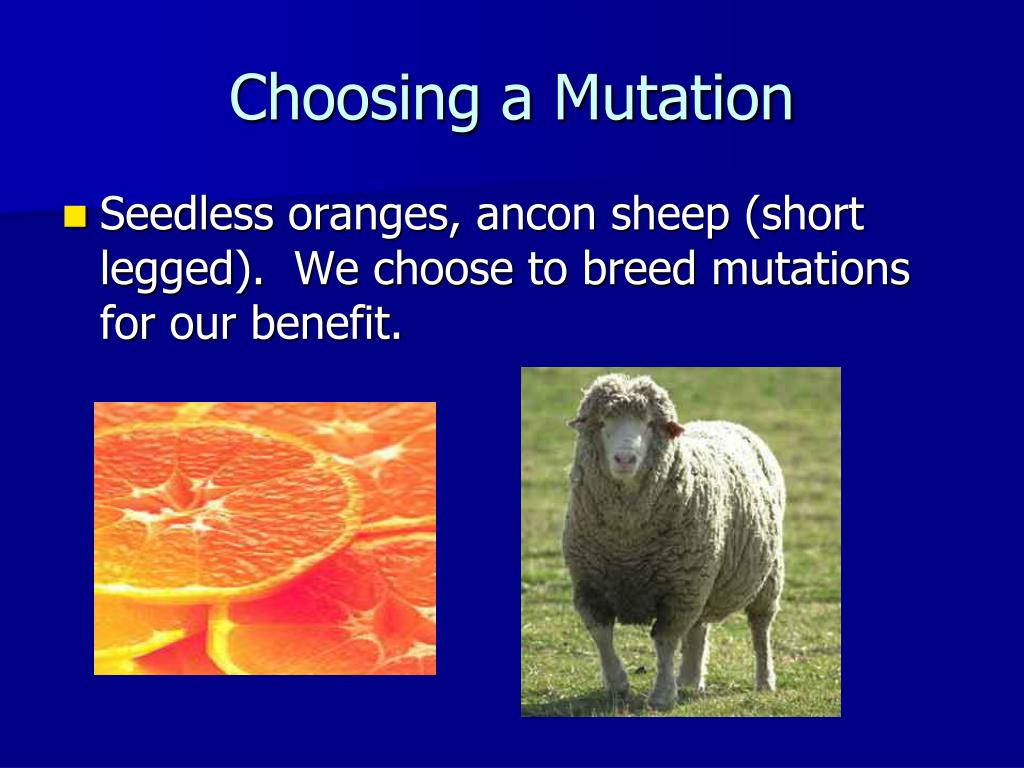 Choosing a Mutation

Seedless oranges, ancon sheep (short legged). We choose to breed mutations for our benefit.